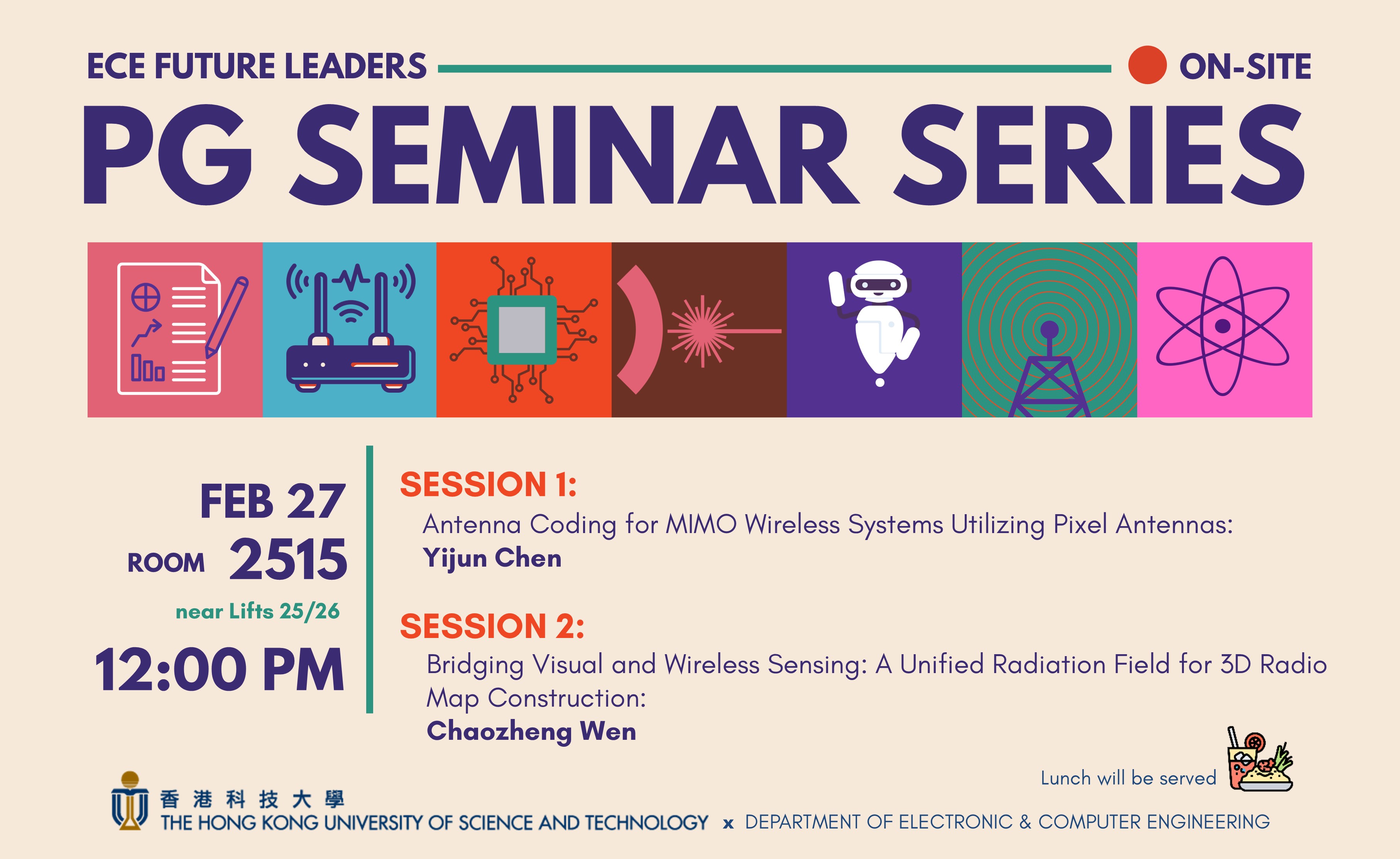 ECE FUTURE LEADERS

ON-SITE

PG SEMINAR SERIES

FEB 27

ROOM 2515

near Lifts 25/26

12:00 PM

SESSION 1:

Antenna Coding for MIMO Wireless Systems Utilizing Pixel Antennas:

Yijun Chen

SESSION 2:

Bridging Visual and Wireless Sensing: A Unified Radiation Field for 3D Radio Map Construction:

Chaozheng Wen

Lunch will be served

香港科技大學
THE HONG KONG UNIVERSITY OF SCIENCE AND TECHNOLOGY x DEPARTMENT OF ELECTRONIC & COMPUTER ENGINEERING